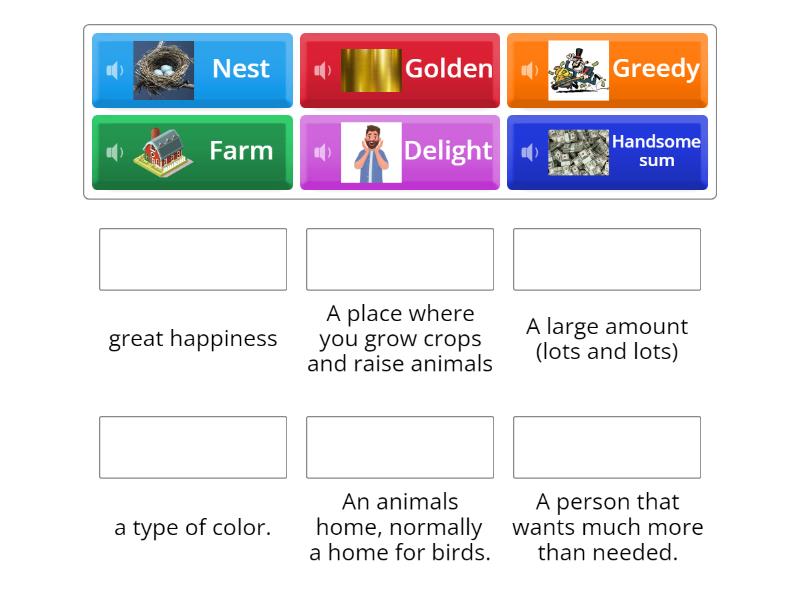 Nest
Golden
Greedy
Farm
Delight
Handsome sum

great happiness

A place where you grow crops and raise animals

A large amount (lots and lots)

a type of color.

An animals home, normally a home for birds.

A person that wants much more than needed.